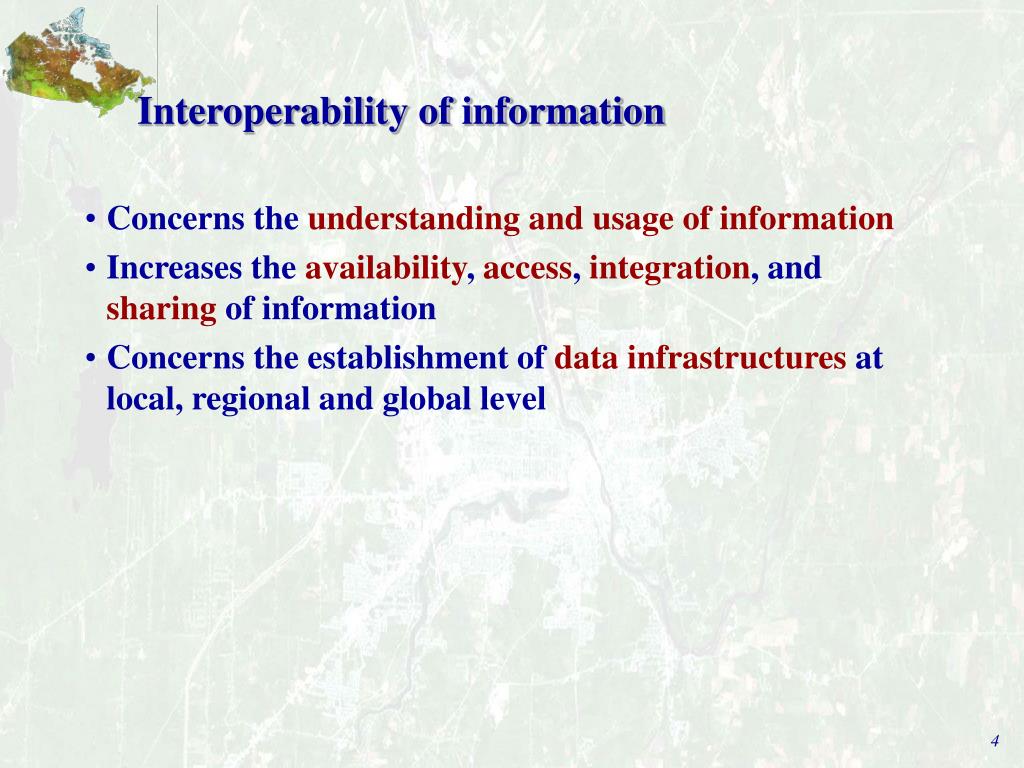 Interoperability of information

• Concerns the understanding and usage of information
• Increases the availability, access, integration, and sharing of information
• Concerns the establishment of data infrastructures at local, regional and global level

4